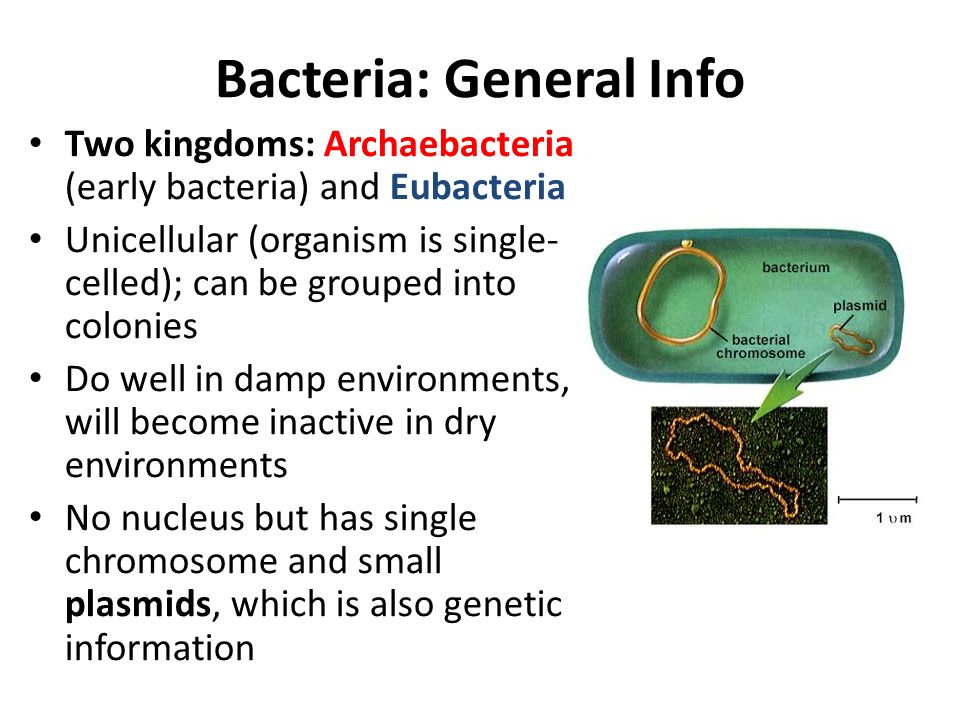 Bacteria: General Info

• Two kingdoms: Archaebacteria (early bacteria) and Eubacteria
• Unicellular (organism is single-celled); can be grouped into colonies
• Do well in damp environments, will become inactive in dry environments
• No nucleus but has single chromosome and small plasmids, which is also genetic information

bacterium
plasmid
bacterial chromosome
1 υm